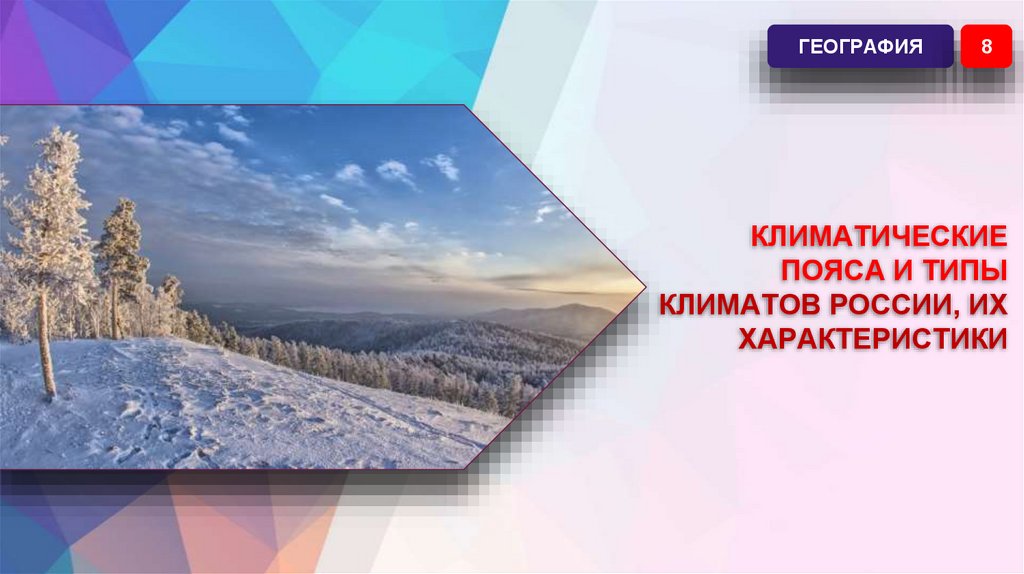 ГЕОГРАФИЯ 8

КЛИМАТИЧЕСКИЕ ПОЯСА И ТИПЫ КЛИМАТОВ РОССИИ, ИХ ХАРАКТЕРИСТИКИ